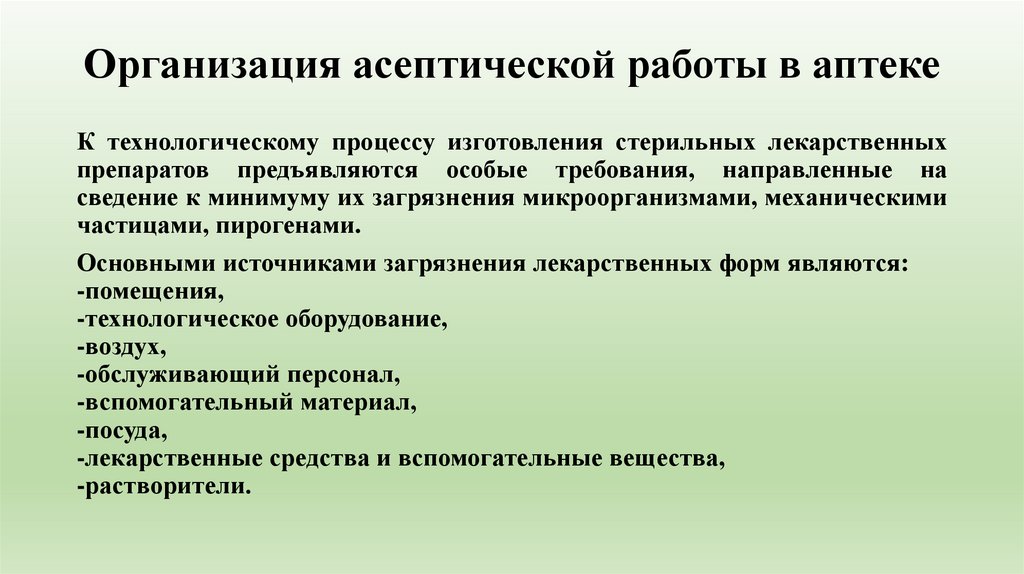 Организация асептической работы в аптеке

К технологическому процессу изготовления стерильных лекарственных препаратов предъявляются особые требования, направленные на сведение к минимуму их загрязнения микроорганизмами, механическими частицами, пирогенами.

Основными источниками загрязнения лекарственных форм являются:
-помещения,
-технологическое оборудование,
-воздух,
-обслуживающий персонал,
-вспомогательный материал,
-посуда,
-лекарственные средства и вспомогательные вещества,
-растворители.